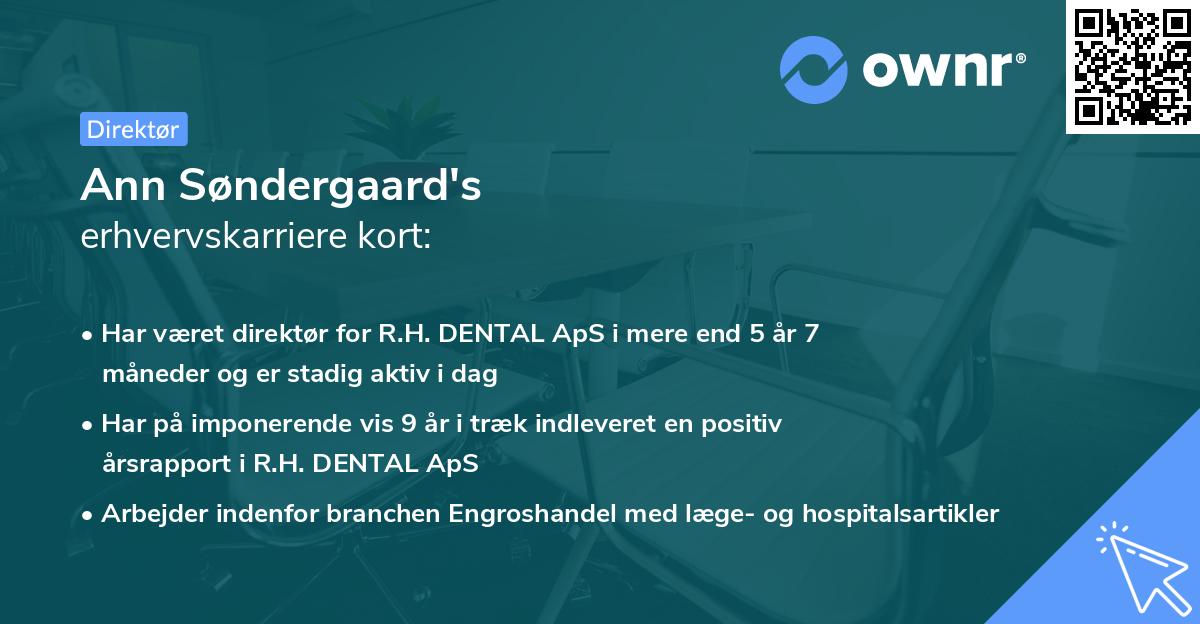 ownr®

Direktør

Ann Søndergaard's
erhvervskarriere kort:

• Har været direktør for R.H. DENTAL ApS i mere end 5 år 7 måneder og er stadig aktiv i dag

• Har på imponerende vis 9 år i træk indleveret en positiv årsrapport i R.H. DENTAL ApS

• Arbejder indenfor branchen Engroshandel med læge- og hospitalsartikler